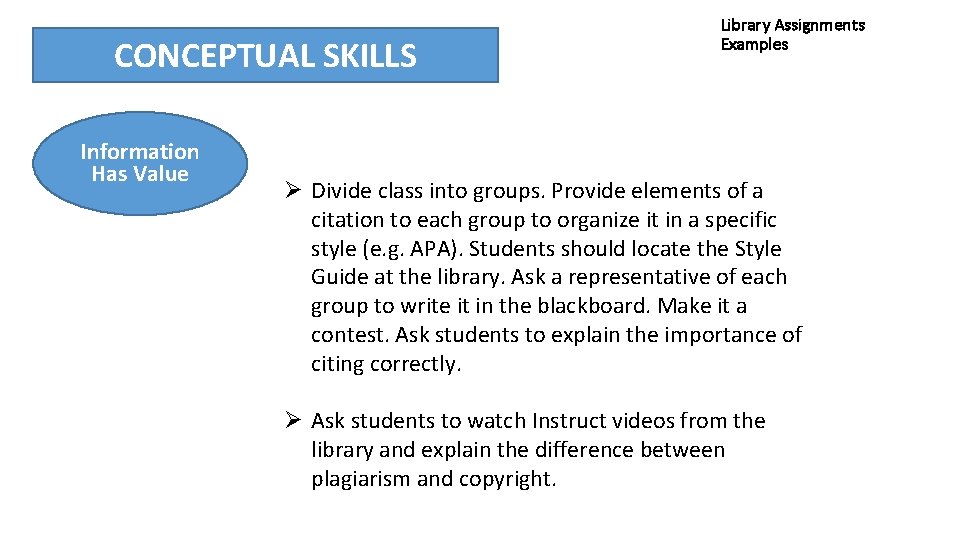 CONCEPTUAL SKILLS

Library Assignments Examples

Information Has Value

➢ Divide class into groups. Provide elements of a citation to each group to organize it in a specific style (e.g. APA). Students should locate the Style Guide at the library. Ask a representative of each group to write it in the blackboard. Make it a contest. Ask students to explain the importance of citing correctly.

➢ Ask students to watch Instruct videos from the library and explain the difference between plagiarism and copyright.